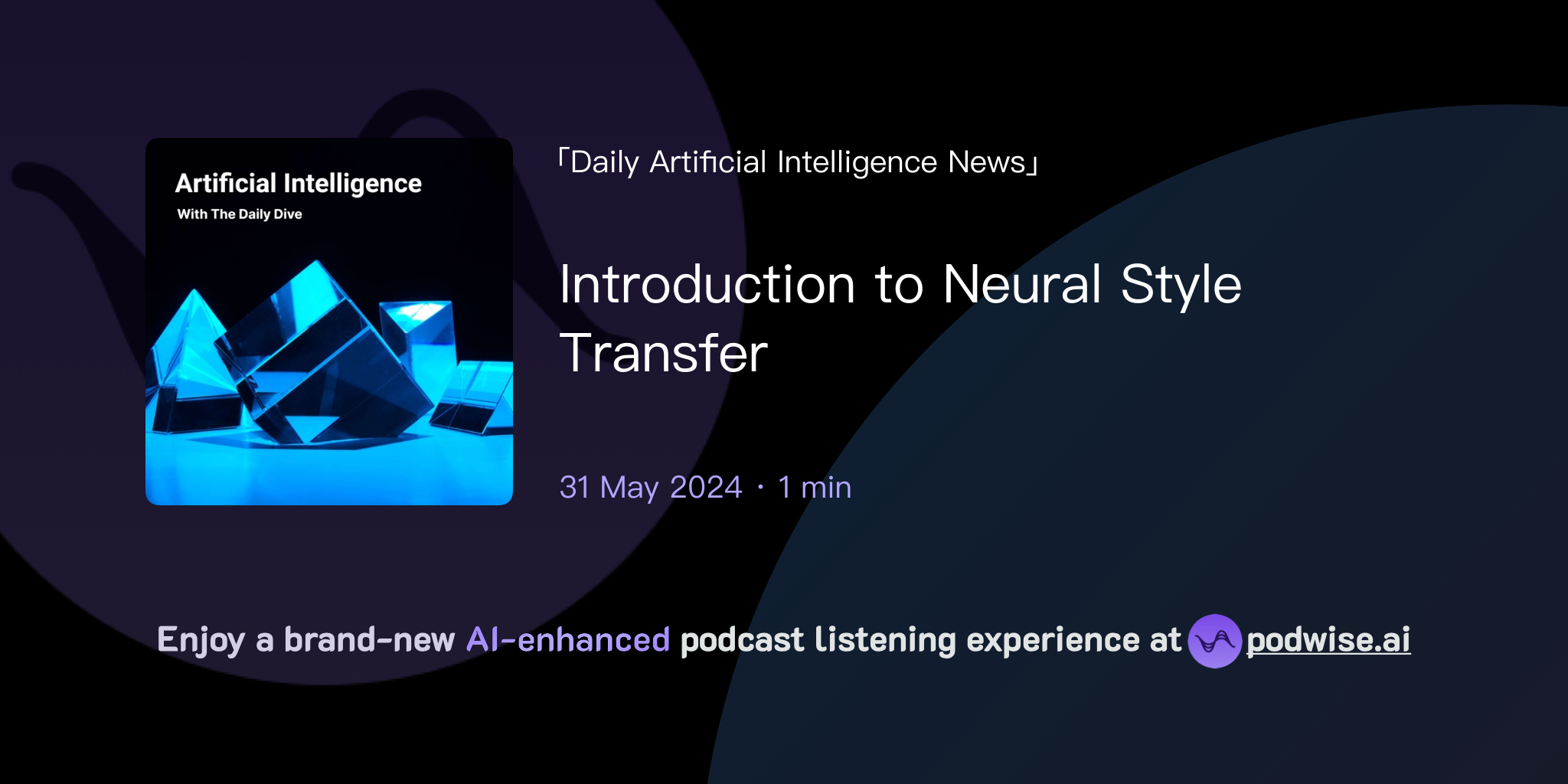 Artificial Intelligence
With The Daily Dive

「Daily Artificial Intelligence News」

Introduction to Neural Style Transfer

31 May 2024 · 1 min

Enjoy a brand-new AI-enhanced podcast listening experience at podwise.ai